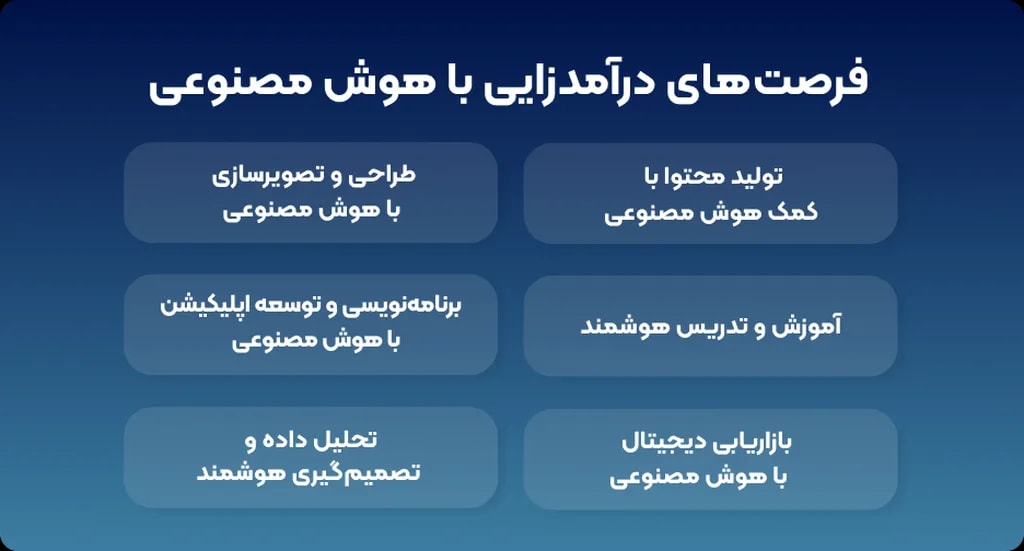 فرصت‌های درآمدزایی با هوش مصنوعی

تولید محتوا با کمک هوش مصنوعی

طراحی و تصویرسازی با هوش مصنوعی

آموزش و تدریس هوشمند

برنامه‌نویسی و توسعه اپلیکیشن با هوش مصنوعی

بازاریابی دیجیتال با هوش مصنوعی

تحلیل داده و تصمیم‌گیری هوشمند